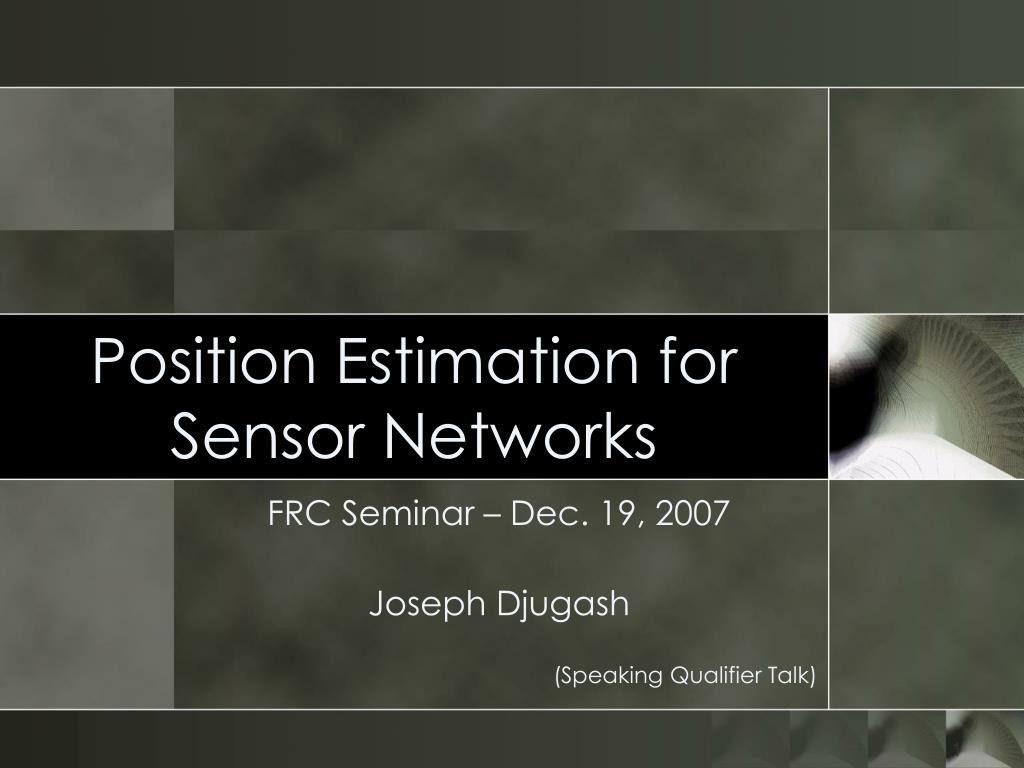 Position Estimation for Sensor Networks

FRC Seminar – Dec. 19, 2007

Joseph Djugash

(Speaking Qualifier Talk)